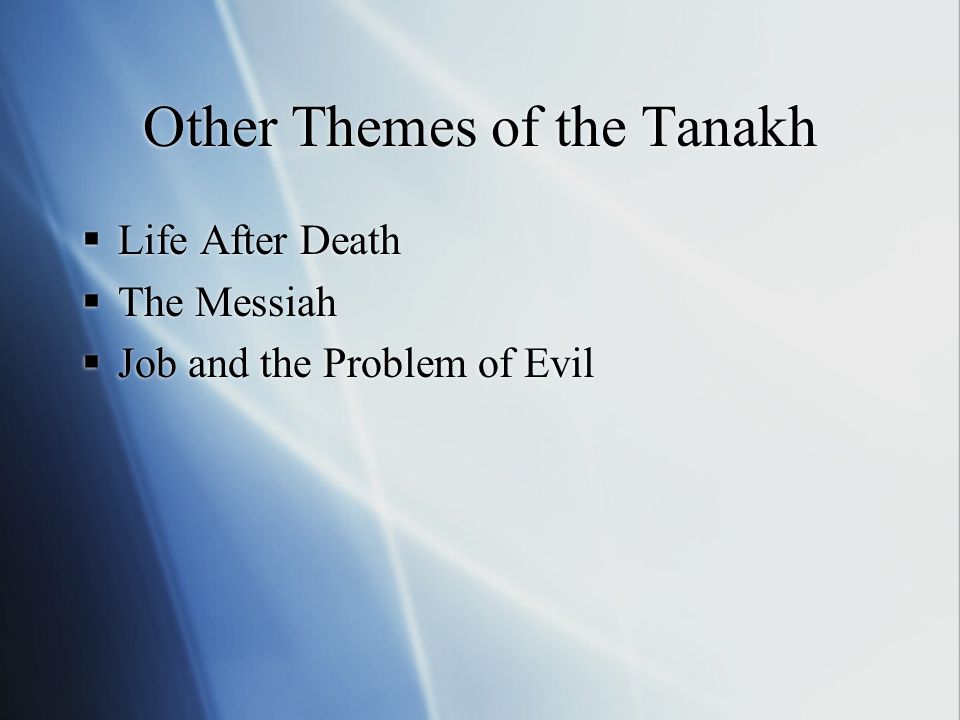 Other Themes of the Tanakh

▪ Life After Death
▪ The Messiah
▪ Job and the Problem of Evil